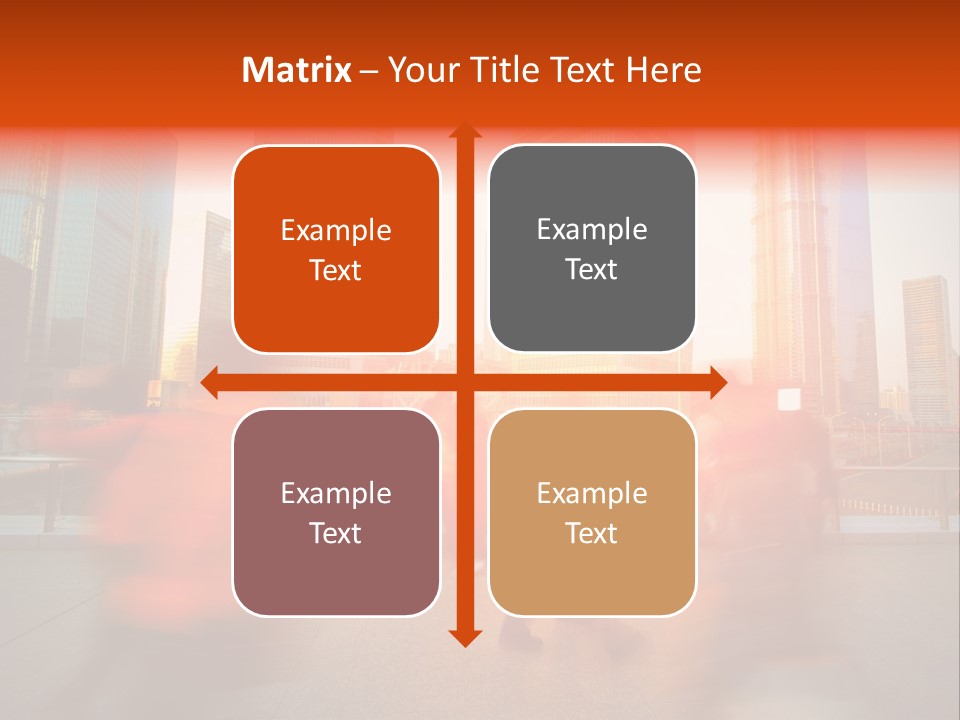 Matrix – Your Title Text Here

Example Text

Example Text

Example Text

Example Text